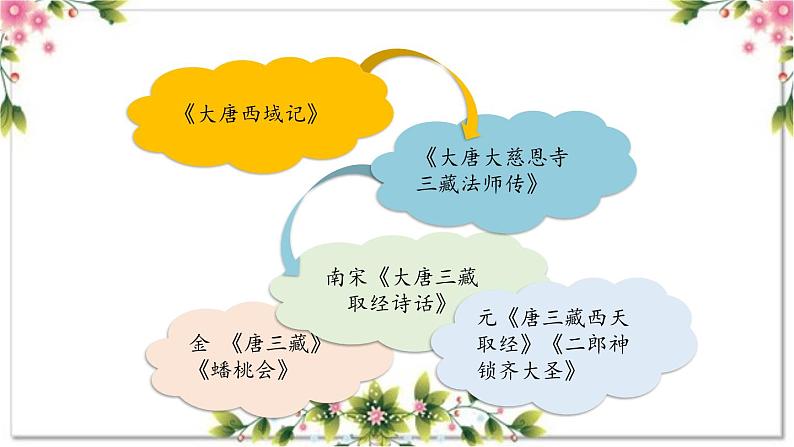 《大唐西域记》

《大唐大慈恩寺三藏法师传》

南宋《大唐三藏取经诗话》

金 《唐三藏》《蟠桃会》

元《唐三藏西天取经》《二郎神锁齐大圣》